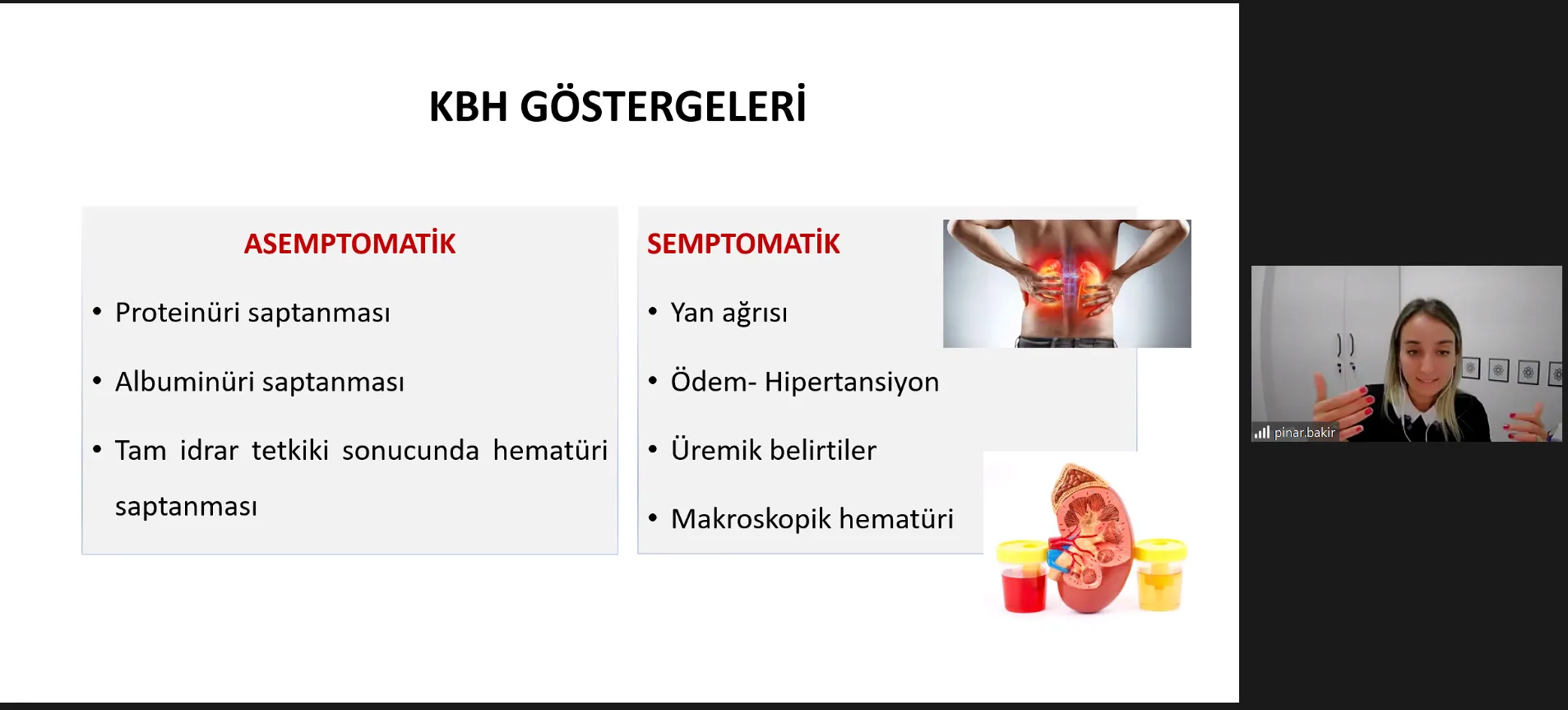 KBH GÖSTERGELERİ

ASEMPTOMATİK

• Proteinüri saptanması

• Albuminüri saptanması

• Tam idrar tetkiki sonucunda hematüri saptanması

SEMPTOMATİK

• Yan ağrısı

• Ödem- Hipertansiyon

• Üremik belirtiler

• Makroskopik hematüri

pinar.bakir